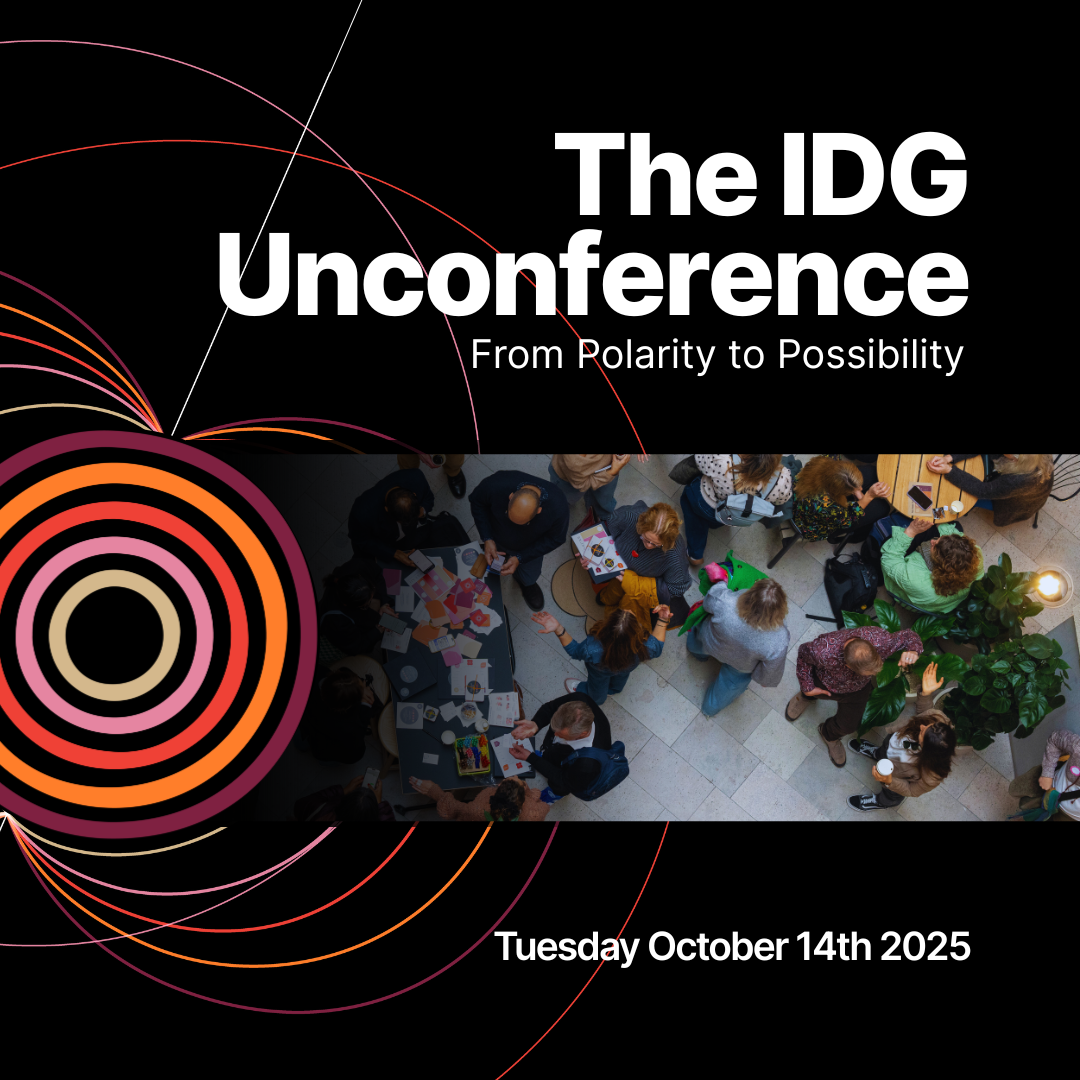 The IDG Unconference
From Polarity to Possibility

Tuesday October 14th 2025